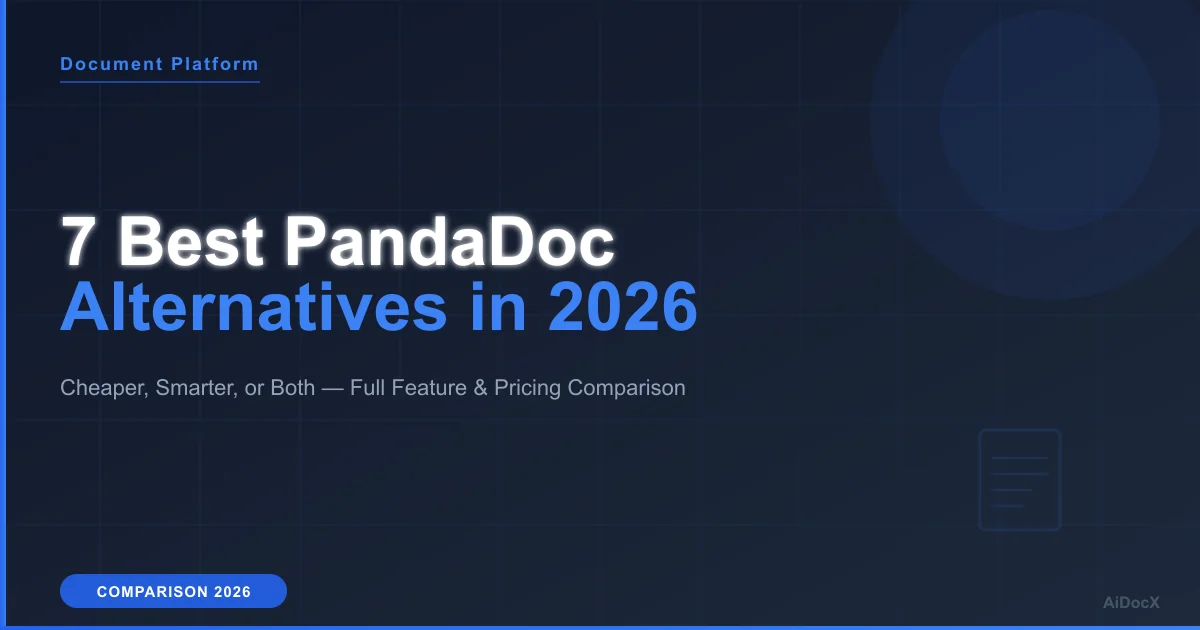 Document Platform

7 Best PandaDoc Alternatives in 2026

Cheaper, Smarter, or Both — Full Feature & Pricing Comparison

COMPARISON 2026

AiDocX